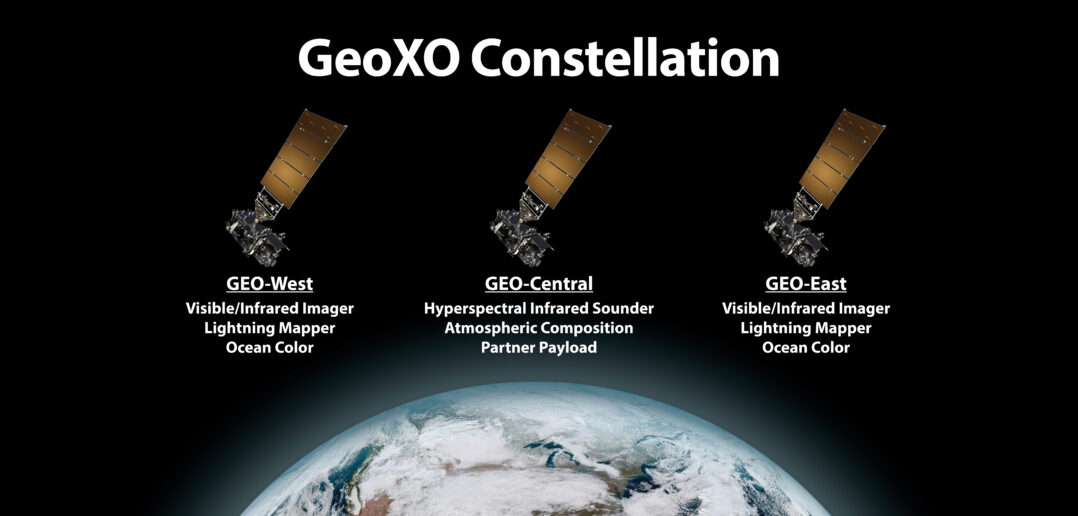 GeoXO Constellation

GEO-West
Visible/Infrared Imager
Lightning Mapper
Ocean Color

GEO-Central
Hyperspectral Infrared Sounder
Atmospheric Composition
Partner Payload

GEO-East
Visible/Infrared Imager
Lightning Mapper
Ocean Color